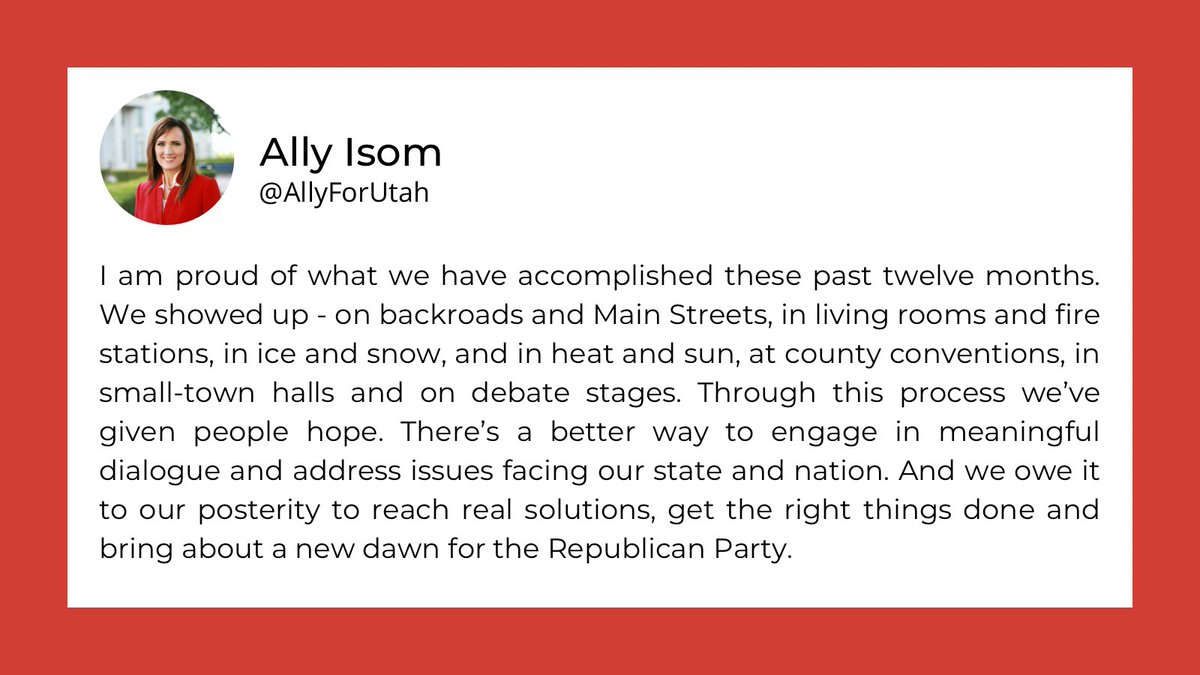 Ally Isom
@AllyForUtah

I am proud of what we have accomplished these past twelve months. We showed up - on backroads and Main Streets, in living rooms and fire stations, in ice and snow, and in heat and sun, at county conventions, in small-town halls and on debate stages. Through this process we've given people hope. There's a better way to engage in meaningful dialogue and address issues facing our state and nation. And we owe it to our posterity to reach real solutions, get the right things done and bring about a new dawn for the Republican Party.